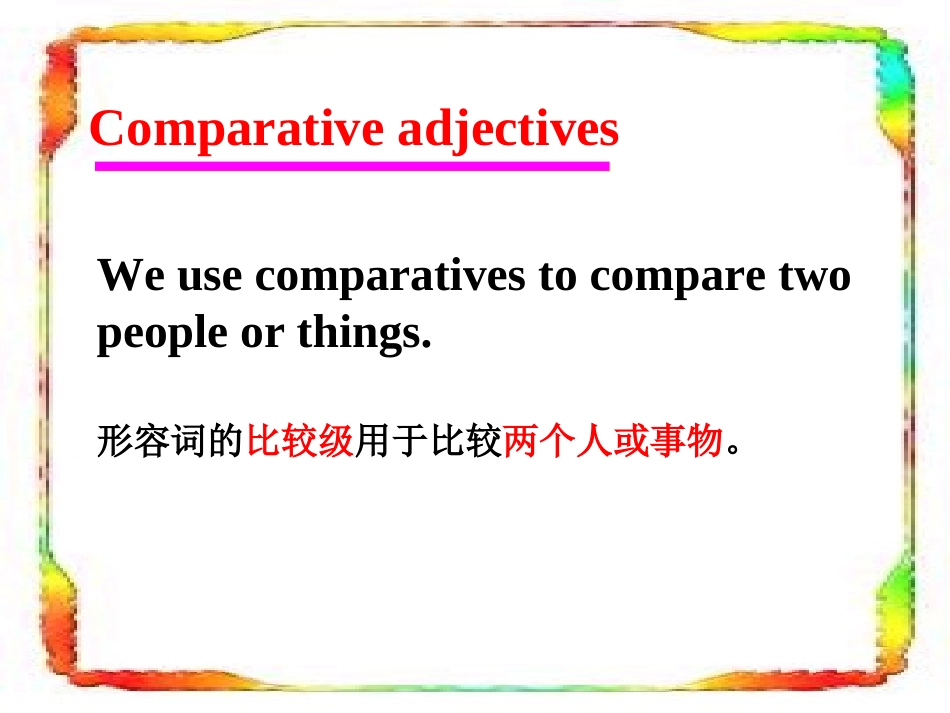 Comparative adjectives

We use comparatives to compare two people or things.

形容词的比较级用于比较两个人或事物。